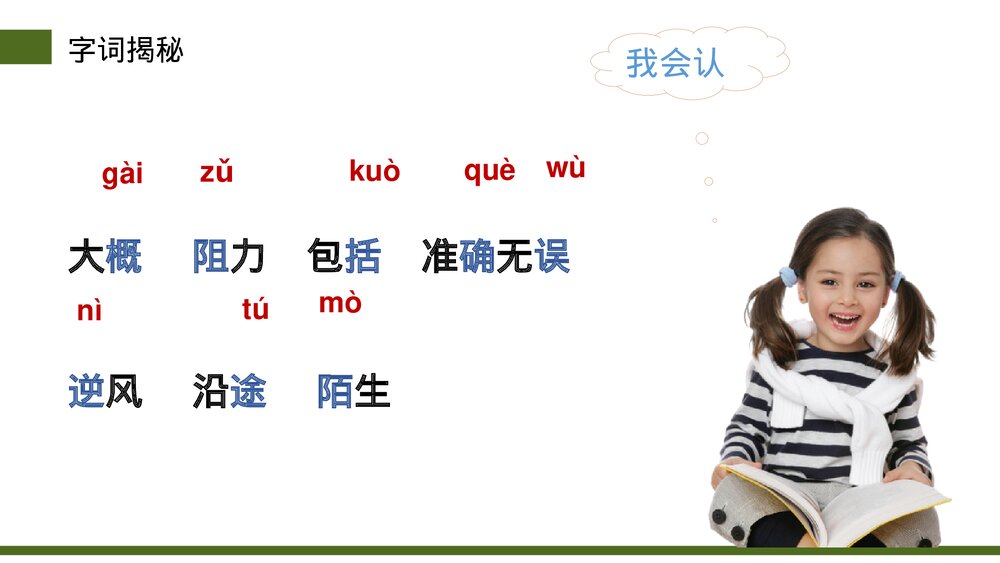 字词揭秘

我会认

gài zǔ kuò què wù

大概 阻力 包括 准确无误

nì tú mò

逆风 沿途 陌生